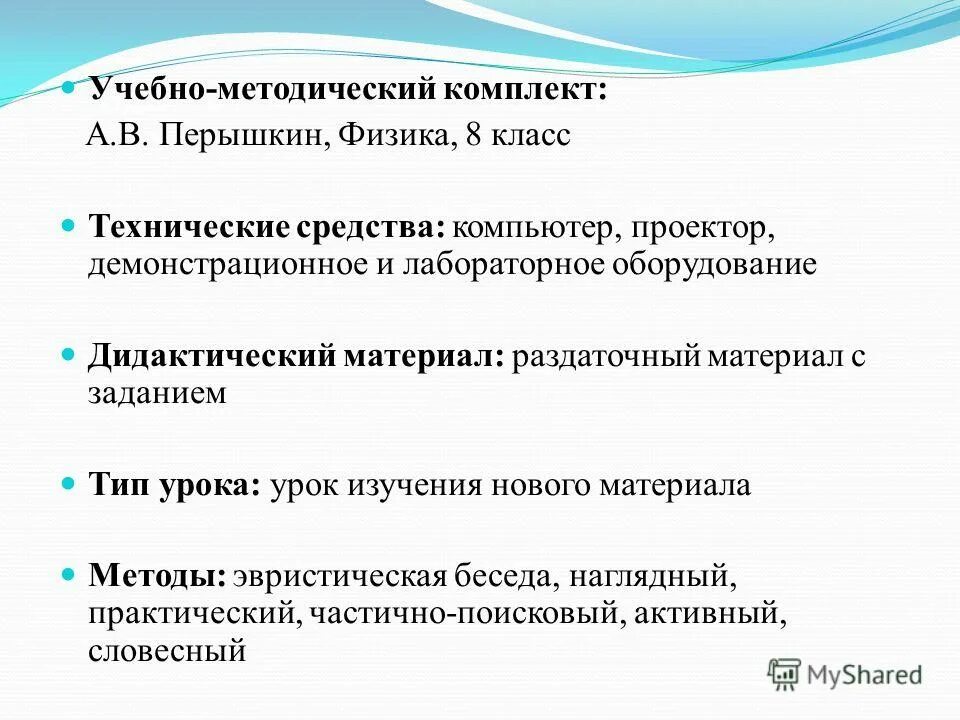 Учебно-методический комплект:
А.В. Перышкин, Физика, 8 класс

Технические средства: компьютер, проектор, демонстрационное и лабораторное оборудование

Дидактический материал: раздаточный материал с заданием

Тип урока: урок изучения нового материала

Методы: эвристическая беседа, наглядный, практический, частично-поисковый, активный, словесный

MyShared